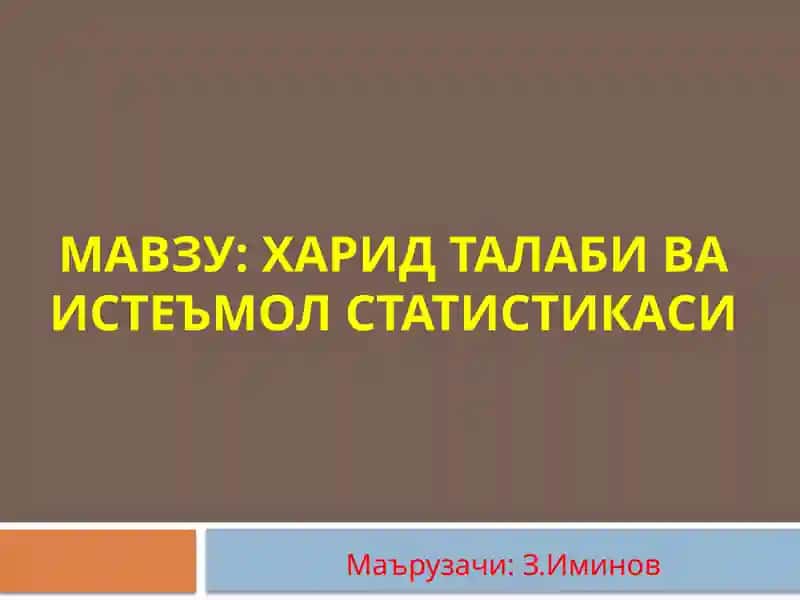 МАВЗУ: ХАРИД ТАЛАБИ ВА ИСТЕЪМОЛ СТАТИСТИКАСИ

Маърузачи: З.Иминов